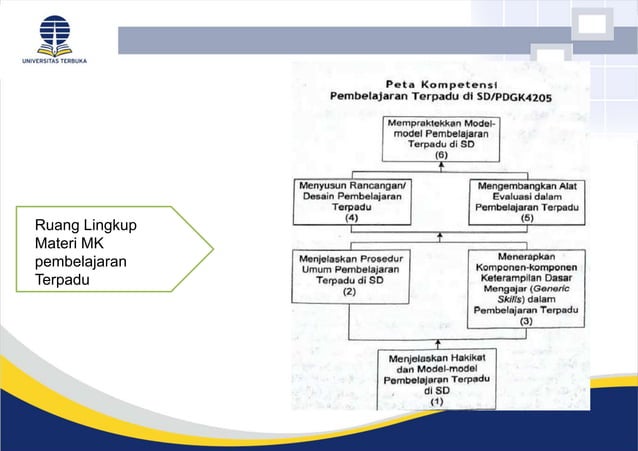 UNIVERSITAS TERBUKA

Ruang Lingkup Materi MK pembelajaran Terpadu

Peta Kompetensi
Pembelajaran Terpadu di SD/PDGK4205

Mempraktekkan Model-model Pembelajaran Terpadu di SD
(6)

Menyusun Rancangan/ Desain Pembelajaran Terpadu
(4)

Mengembangkan Alat Evaluasi dalam Pembelajaran Terpadu
(5)

Menjelaskan Prosedur Umum Pembelajaran Terpadu di SD
(2)

Menerapkan Komponen-komponen Keterampilan Dasar Mengajar (Generic Skills) dalam Pembelajaran Terpadu
(3)

Menjelaskan Hakikat dan Model-model Pembelajaran Terpadu di SD
(1)